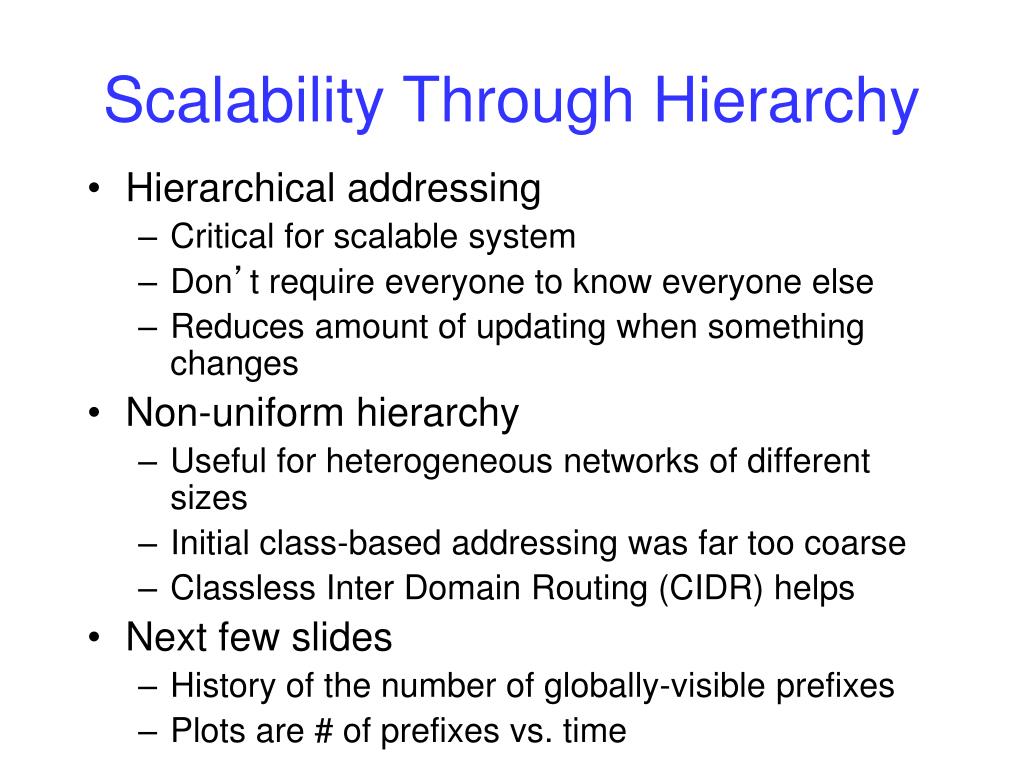 Scalability Through Hierarchy

• Hierarchical addressing
  – Critical for scalable system
  – Don’t require everyone to know everyone else
  – Reduces amount of updating when something changes
• Non-uniform hierarchy
  – Useful for heterogeneous networks of different sizes
  – Initial class-based addressing was far too coarse
  – Classless Inter Domain Routing (CIDR) helps
• Next few slides
  – History of the number of globally-visible prefixes
  – Plots are # of prefixes vs. time